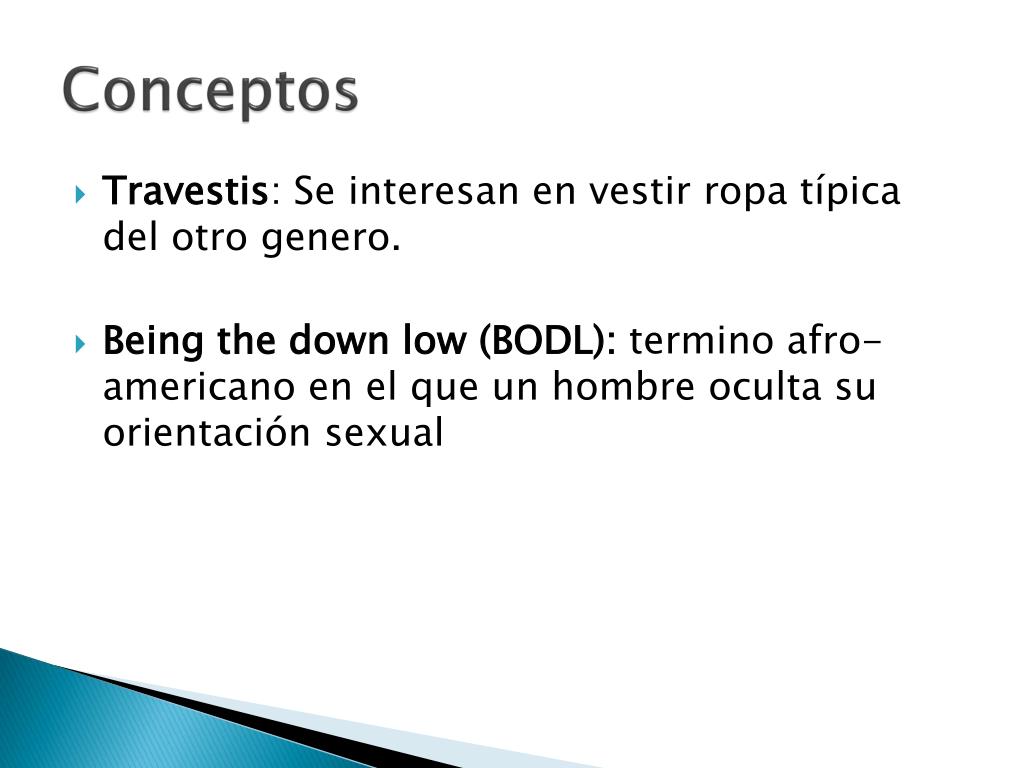 Conceptos

Travestis: Se interesan en vestir ropa típica del otro genero.

Being the down low (BODL): termino afro-americano en el que un hombre oculta su orientación sexual